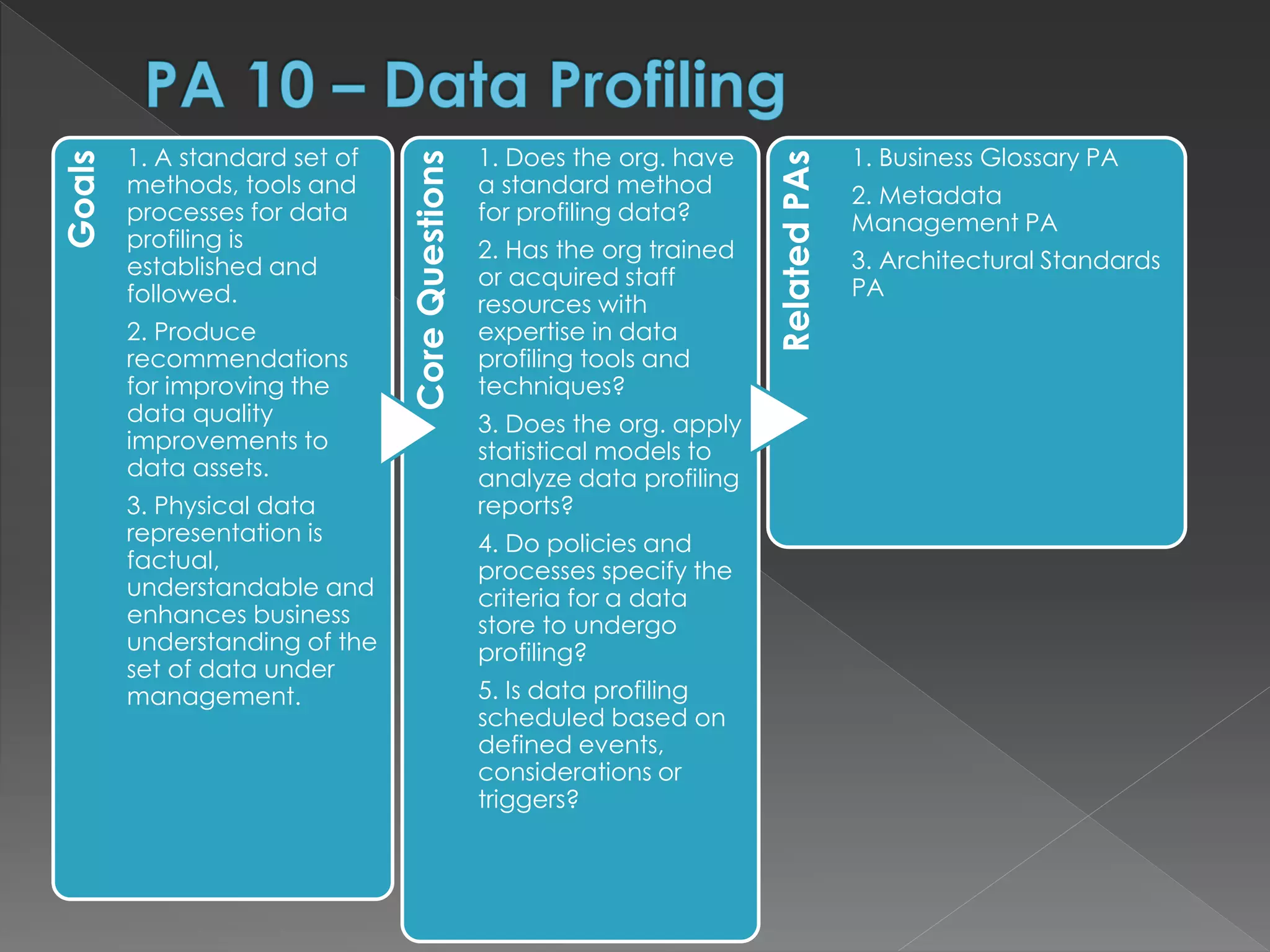 PA 10 – Data Profiling

Goals

1. A standard set of methods, tools and processes for data profiling is established and followed.

2. Produce recommendations for improving the data quality improvements to data assets.

3. Physical data representation is factual, understandable and enhances business understanding of the set of data under management.

Core Questions

1. Does the org. have a standard method for profiling data?

2. Has the org trained or acquired staff resources with expertise in data profiling tools and techniques?

3. Does the org. apply statistical models to analyze data profiling reports?

4. Do policies and processes specify the criteria for a data store to undergo profiling?

5. Is data profiling scheduled based on defined events, considerations or triggers?

Related PAs

1. Business Glossary PA

2. Metadata Management PA

3. Architectural Standards PA